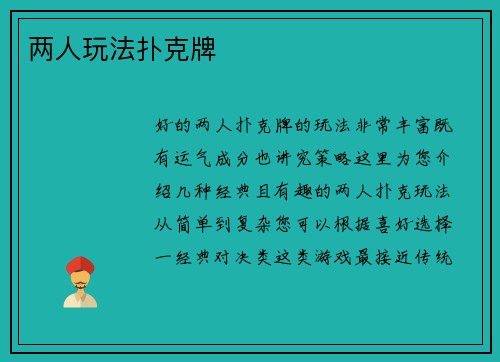 两人玩法扑克牌

好的两人扑克牌的玩法非常丰富既有运气成分也讲究策略这里为您介绍几种经典且有趣的两人扑克玩法从简单到复杂您可以根据喜好选择一经典对决类这类游戏最接近传统